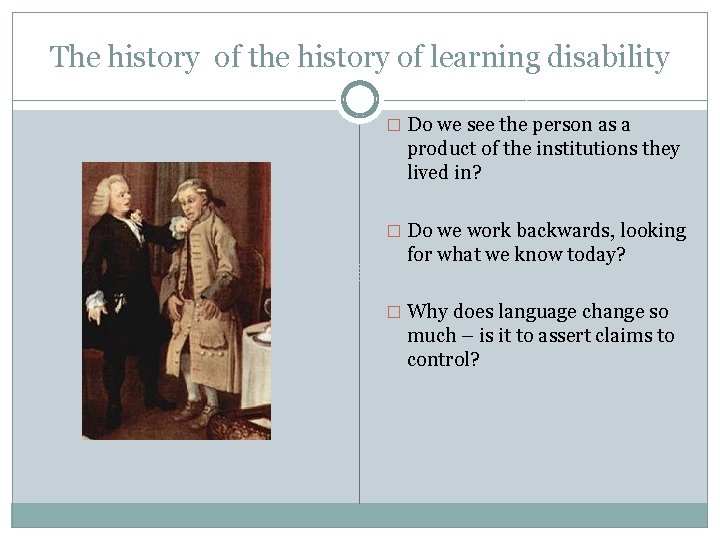 The history of the history of learning disability

□ Do we see the person as a product of the institutions they lived in?

□ Do we work backwards, looking for what we know today?

□ Why does language change so much – is it to assert claims to control?